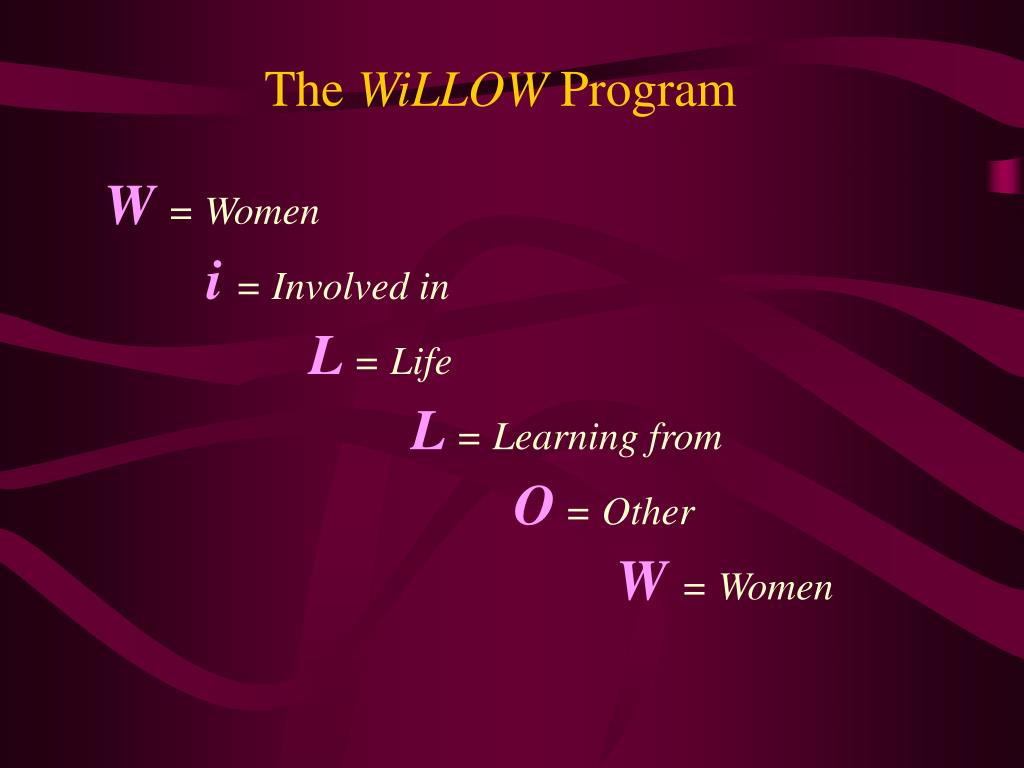 The WiLLOW Program

W = Women

i = Involved in

L = Life

L = Learning from

O = Other

W = Women